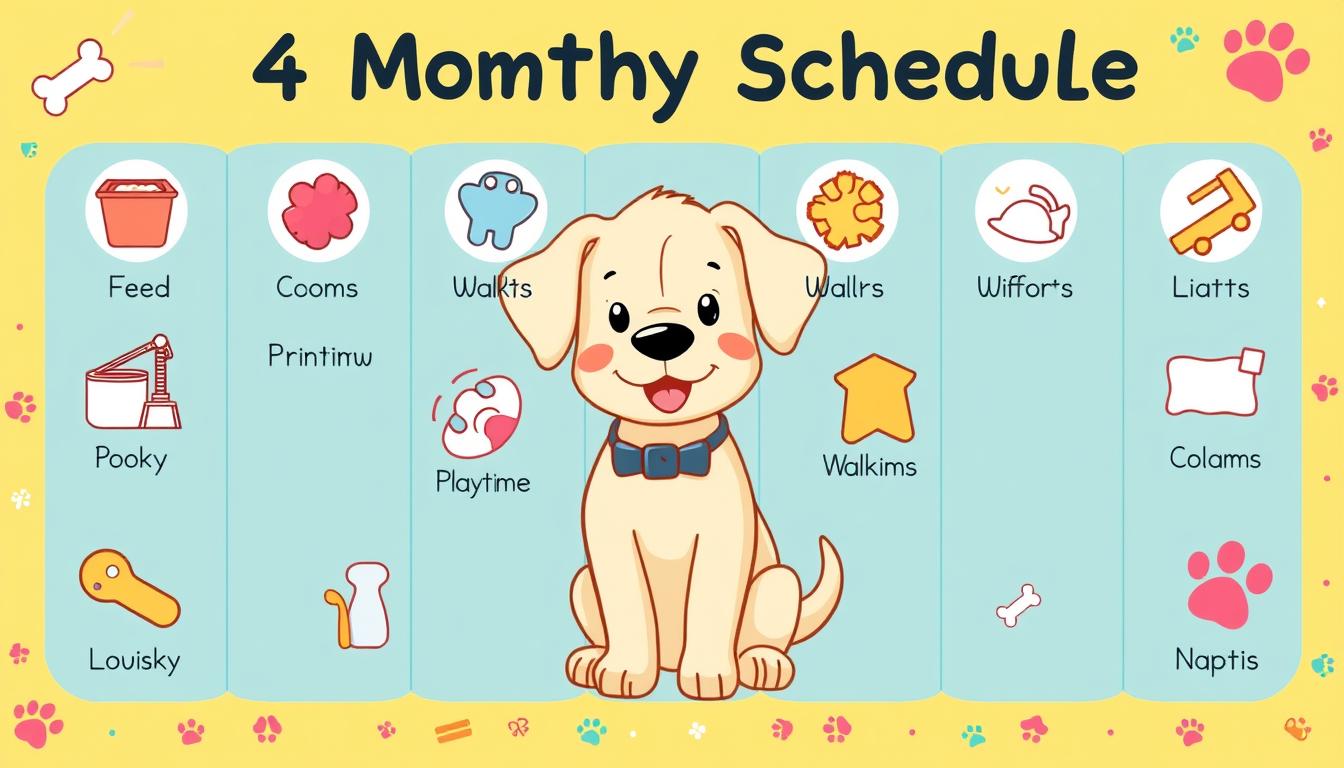 4 Momthy Schedule

Feed

Pooky

Louisky

Cooms

Printimw

Walkts

Playtime

Wallrs

Walkims

Wiffor+s

Liatts

Colams

Naptis